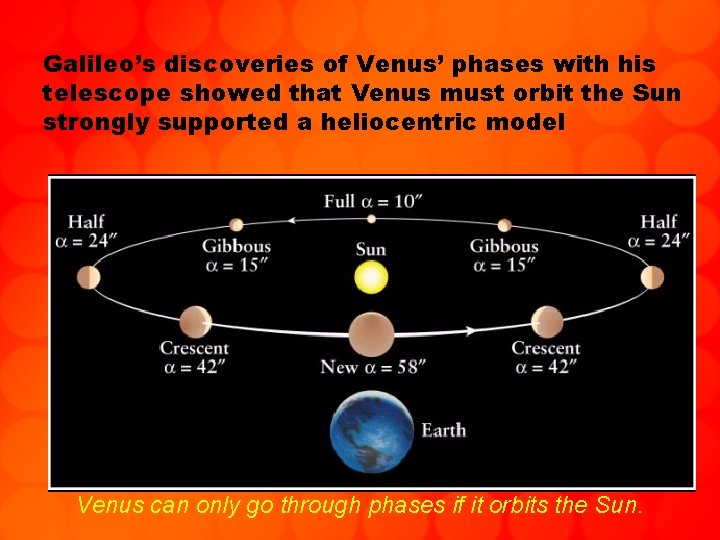 Galileo's discoveries of Venus' phases with his telescope showed that Venus must orbit the Sun strongly supported a heliocentric model

Full $\alpha = 10''$

Half
$\alpha = 24''$

Gibbous
$\alpha = 15''$

Sun

Gibbous
$\alpha = 15''$

Half
$\alpha = 24''$

Crescent
$\alpha = 42''$

New $\alpha = 58''$

Crescent
$\alpha = 42''$

Earth

Venus can only go through phases if it orbits the Sun.